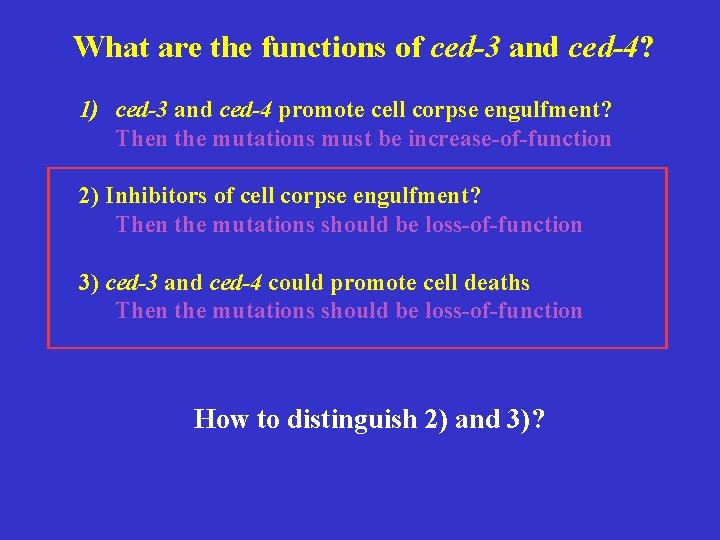 What are the functions of ced-3 and ced-4?

1) ced-3 and ced-4 promote cell corpse engulfment?
Then the mutations must be increase-of-function

2) Inhibitors of cell corpse engulfment?
Then the mutations should be loss-of-function

3) ced-3 and ced-4 could promote cell deaths
Then the mutations should be loss-of-function

How to distinguish 2) and 3)?